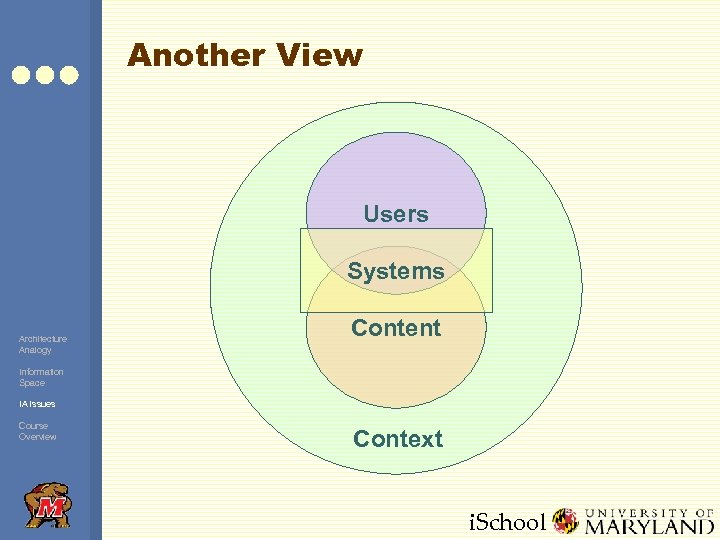 Another View

Users

Systems

Content

Context

Architecture Analogy

Information Space

IA Issues

Course Overview

M

iSchool

UNIVERSITY OF MARYLAND